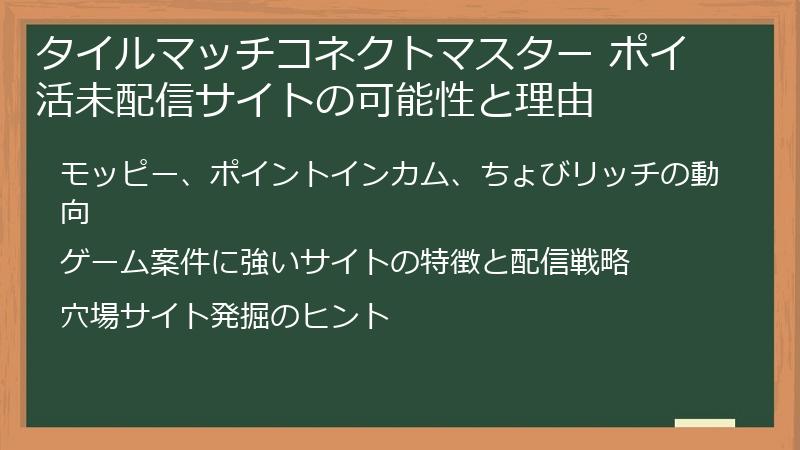 タイルマッチコネクトマスター ポイ活未配信サイトの可能性と理由

モッピー、ポイントインカム、ちょびリッチの動向

ゲーム案件に強いサイトの特徴と配信戦略

穴場サイト発掘のヒント